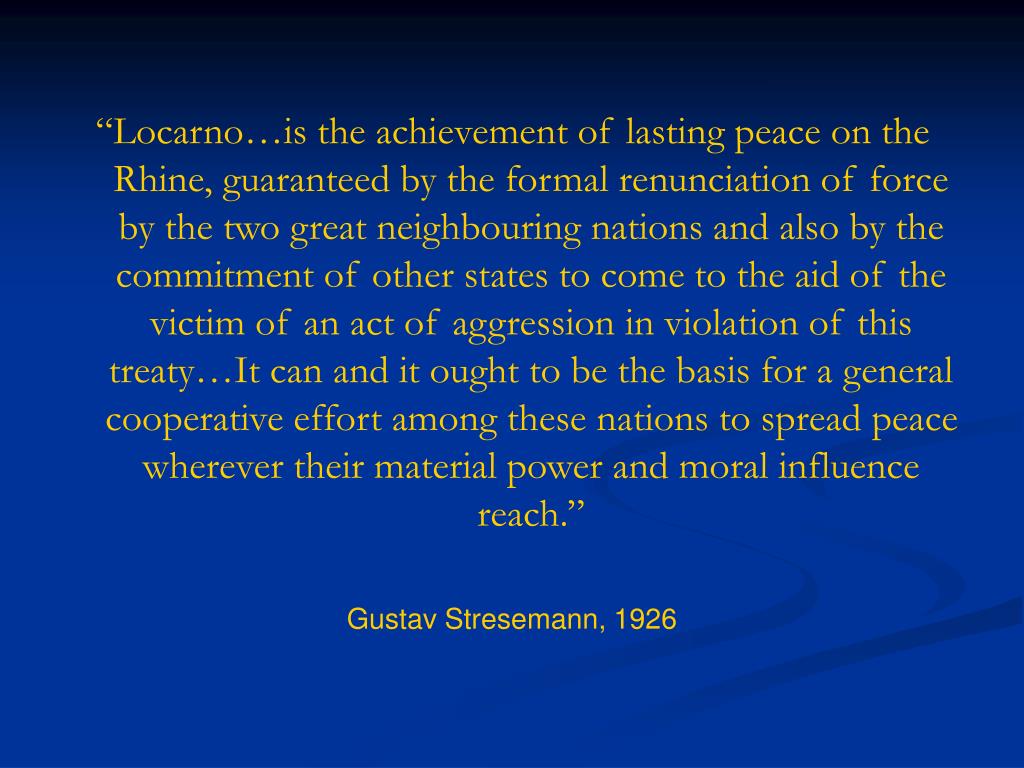 “Locarno…is the achievement of lasting peace on the Rhine, guaranteed by the formal renunciation of force by the two great neighbouring nations and also by the commitment of other states to come to the aid of the victim of an act of aggression in violation of this treaty…It can and it ought to be the basis for a general cooperative effort among these nations to spread peace wherever their material power and moral influence reach.”

Gustav Stresemann, 1926